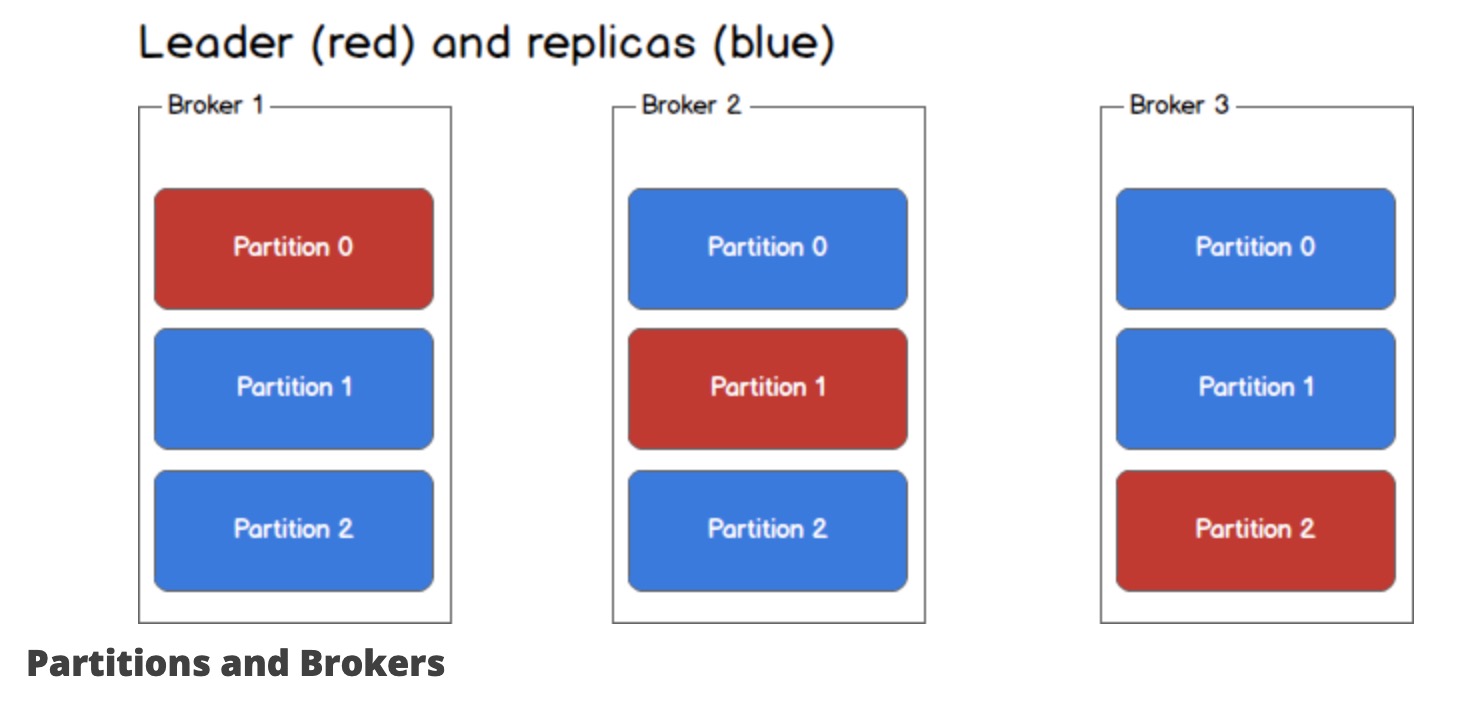 Leader (red) and replicas (blue)

Broker 1

Partition 0

Partition 1

Partition 2

Broker 2

Partition 0

Partition 1

Partition 2

Broker 3

Partition 0

Partition 1

Partition 2

Partitions and Brokers